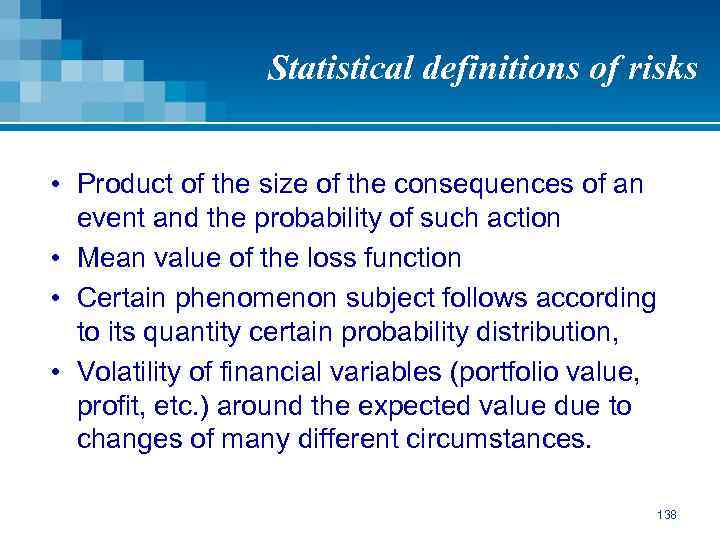 Statistical definitions of risks

• Product of the size of the consequences of an event and the probability of such action
• Mean value of the loss function
• Certain phenomenon subject follows according to its quantity certain probability distribution,
• Volatility of financial variables (portfolio value, profit, etc.) around the expected value due to changes of many different circumstances.

138